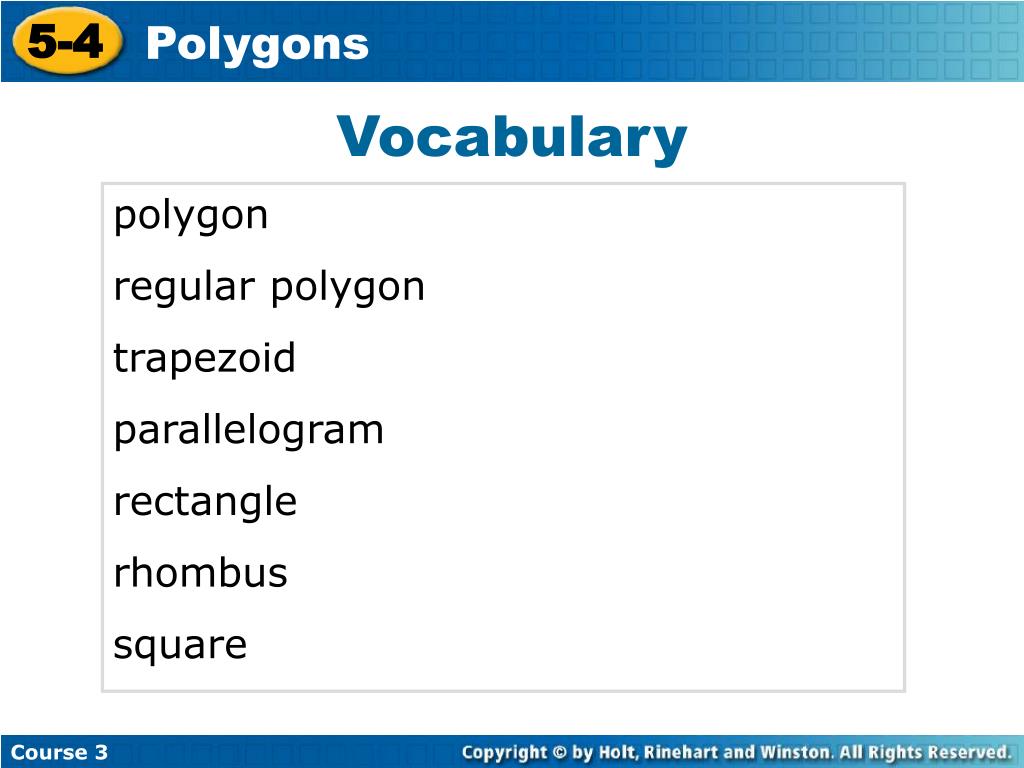 5-4 Polygons

Vocabulary

polygon
regular polygon
trapezoid
parallelogram
rectangle
rhombus
square

Course 3

Copyright © by Holt, Rinehart and Winston. All Rights Reserved.